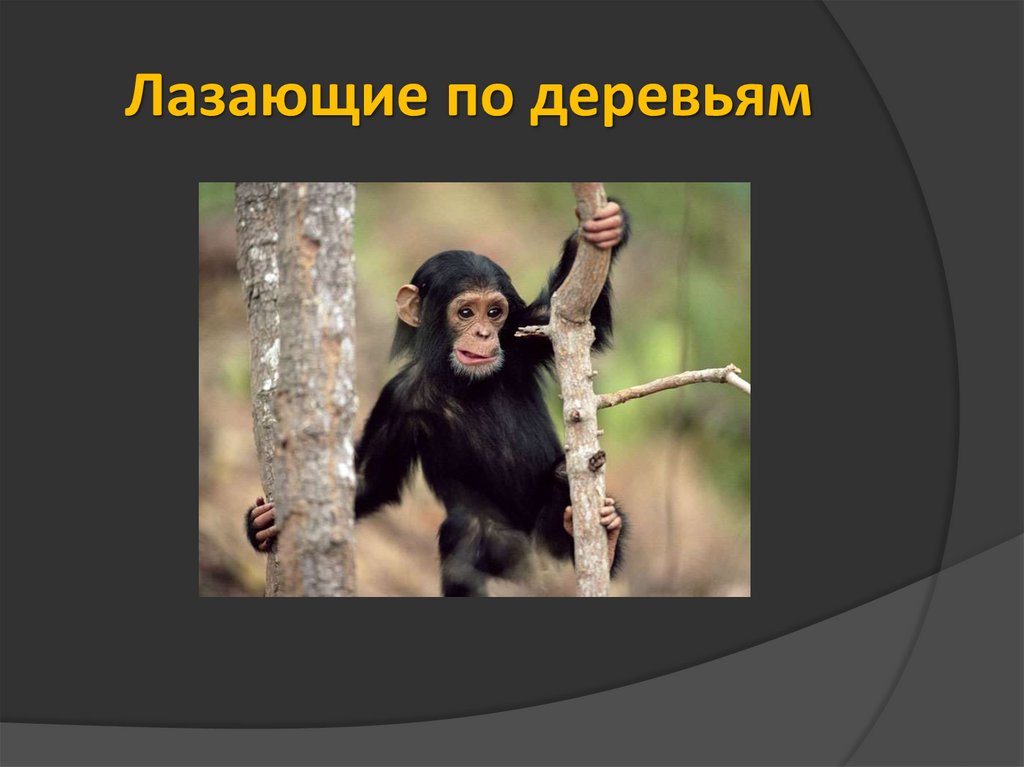 Лазающие по деревьям